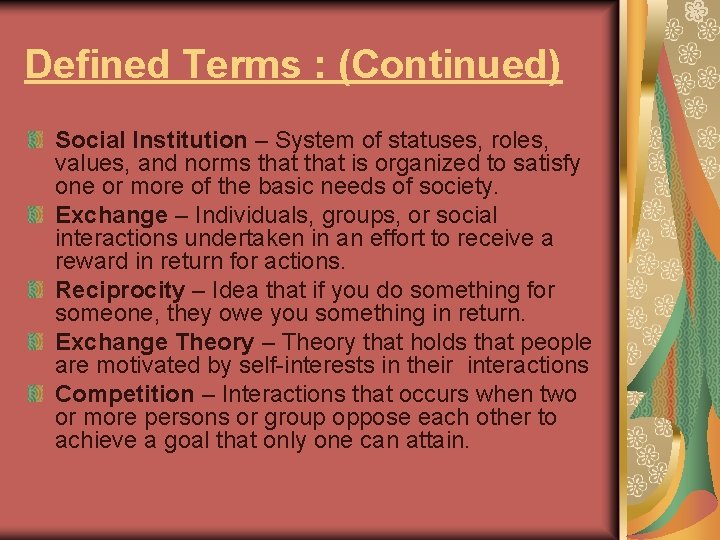 Defined Terms : (Continued)

Social Institution – System of statuses, roles, values, and norms that that is organized to satisfy one or more of the basic needs of society.

Exchange – Individuals, groups, or social interactions undertaken in an effort to receive a reward in return for actions.

Reciprocity – Idea that if you do something for someone, they owe you something in return.

Exchange Theory – Theory that holds that people are motivated by self-interests in their interactions

Competition – Interactions that occurs when two or more persons or group oppose each other to achieve a goal that only one can attain.